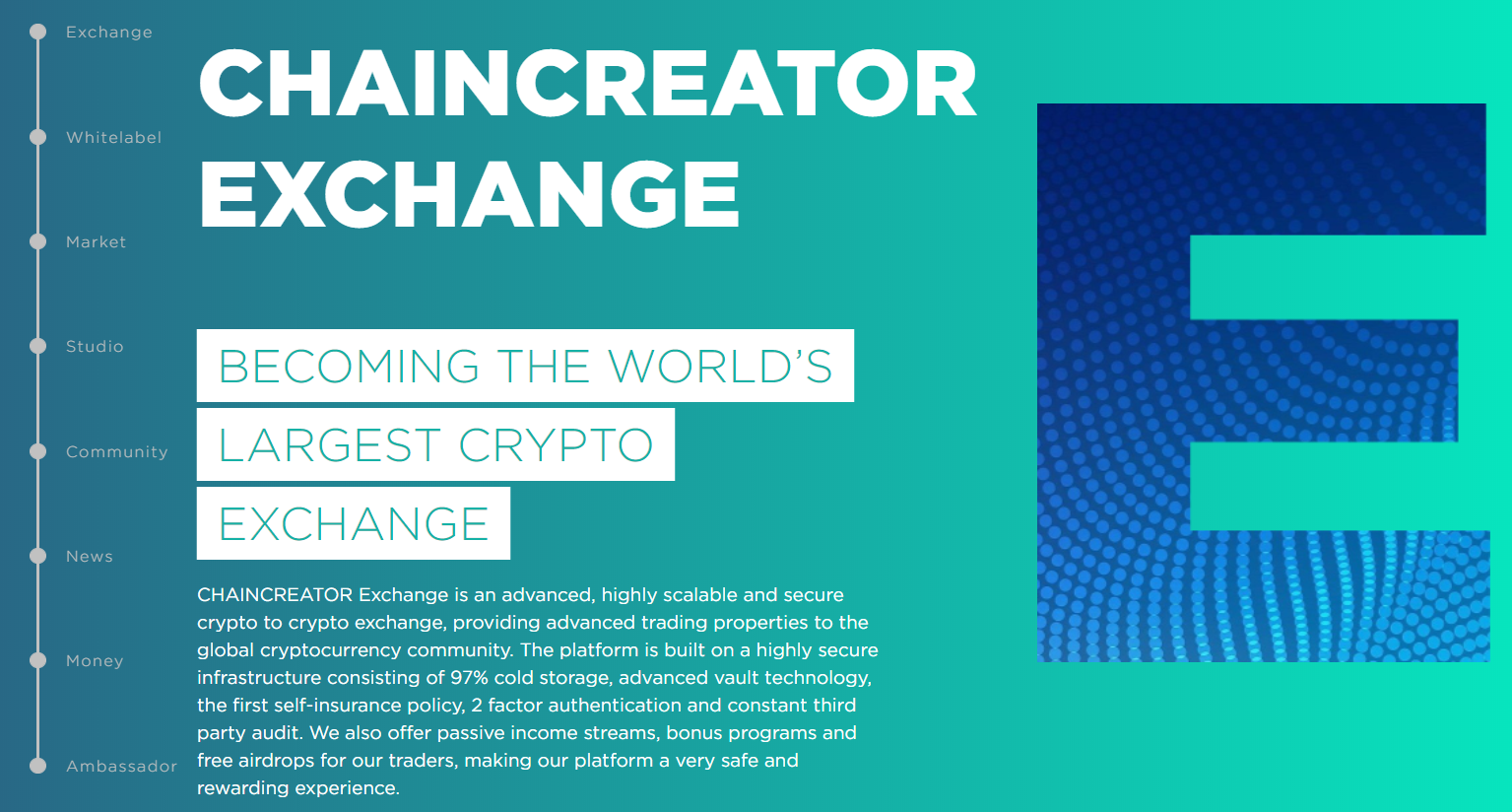 Exchange

Whitelabel

Market

Studio

Community

News

Money

Ambassador

CHAINCREATOR EXCHANGE

BECOMING THE WORLD'S LARGEST CRYPTO EXCHANGE

CHAINCREATOR Exchange is an advanced, highly scalable and secure crypto to crypto exchange, providing advanced trading properties to the global cryptocurrency community. The platform is built on a highly secure infrastructure consisting of 97% cold storage, advanced vault technology, the first self-insurance policy, 2 factor authentication and constant third party audit. We also offer passive income streams, bonus programs and free airdrops for our traders, making our platform a very safe and rewarding experience.

E